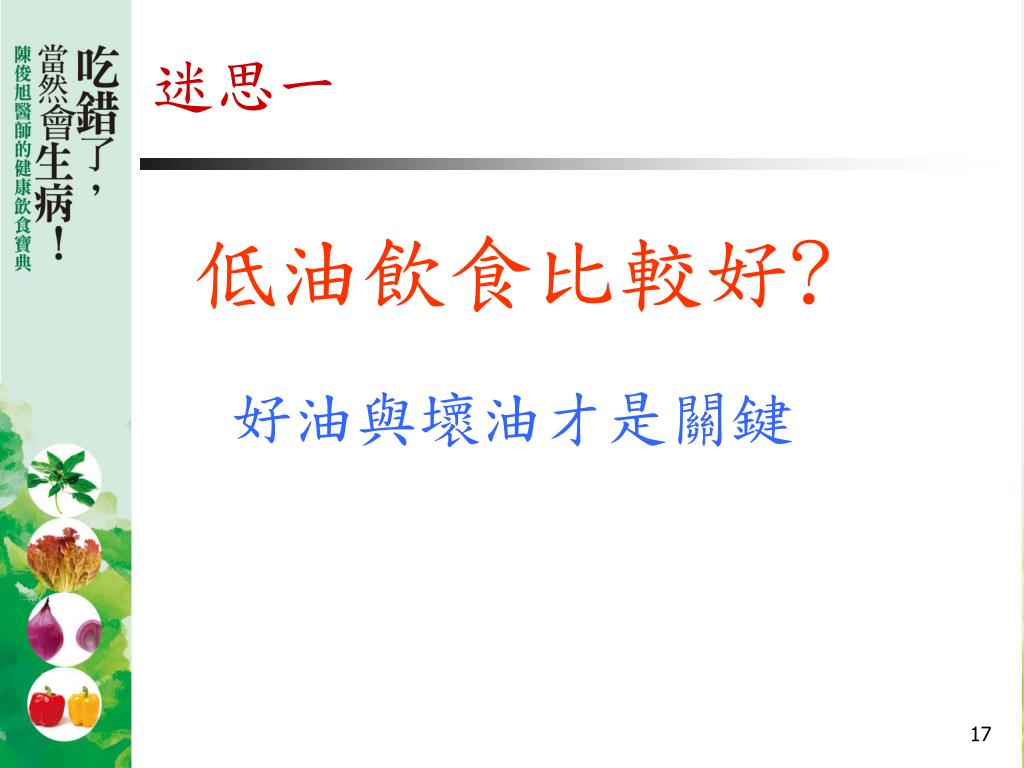 吃錯了，當然會生病！

陳俊旭醫師的健康飲食寶典

迷思一

低油飲食比較好?

好油與壞油才是關鍵

17